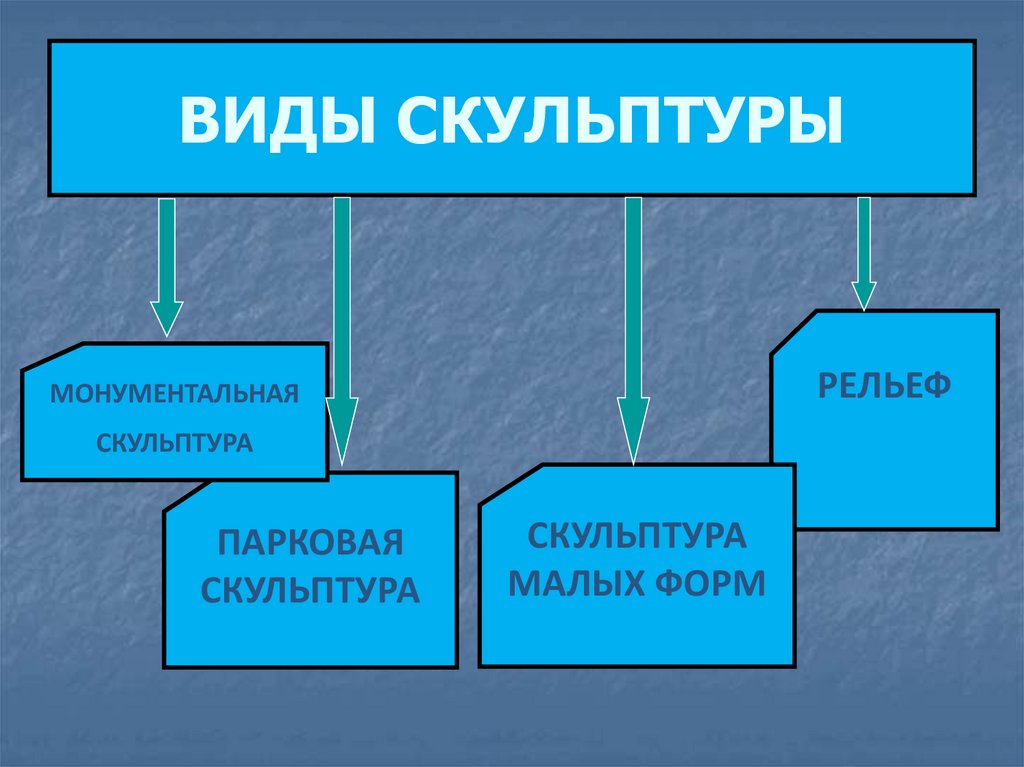 ВИДЫ СКУЛЬПТУРЫ

МОНУМЕНТАЛЬНАЯ СКУЛЬПТУРА

ПАРКОВАЯ СКУЛЬПТУРА

СКУЛЬПТУРА МАЛЫХ ФОРМ

РЕЛЬЕФ